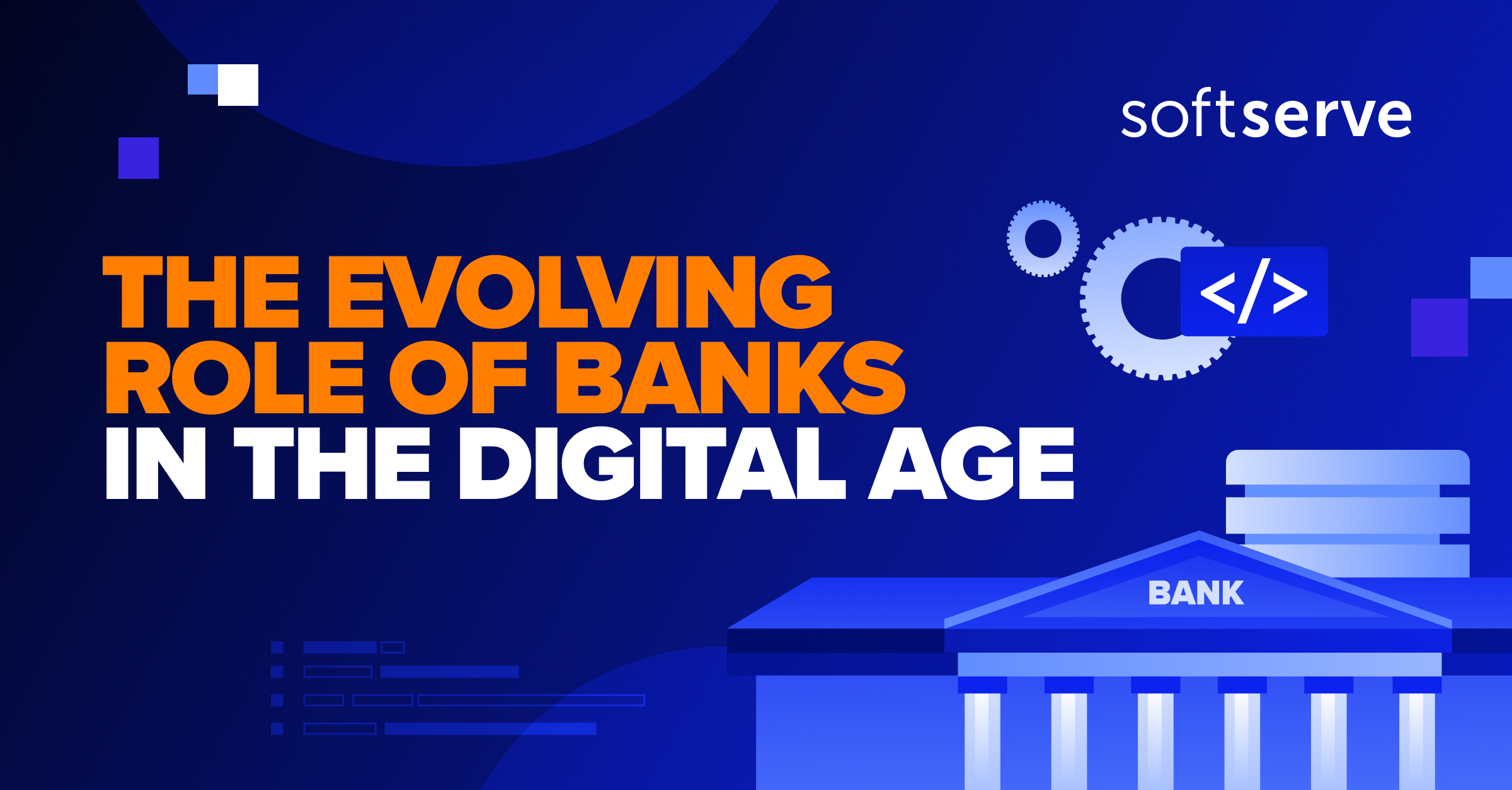 softserve

THE EVOLVING ROLE OF BANKS IN THE DIGITAL AGE

</>

BANK